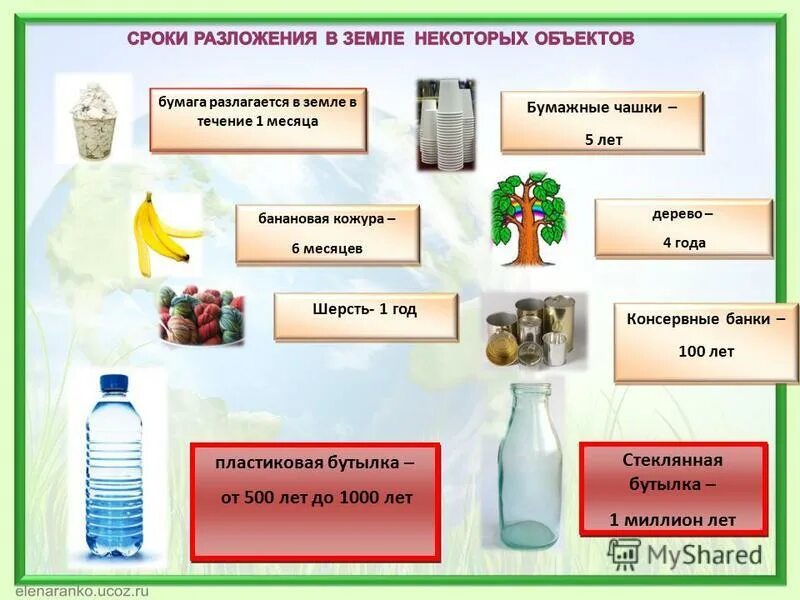 СРОКИ РАЗЛОЖЕНИЯ В ЗЕМЛЕ НЕКОТОРЫХ ОБЪЕКТОВ

бумага разлагается в земле в течение 1 месяца

Бумажные чашки – 5 лет

банановая кожура – 6 месяцев

дерево – 4 года

Шерсть- 1 год

Консервные банки – 100 лет

пластиковая бутылка – от 500 лет до 1000 лет

Стеклянная бутылка – 1 миллион лет

MyShared

elenaranko.ucoz.ru